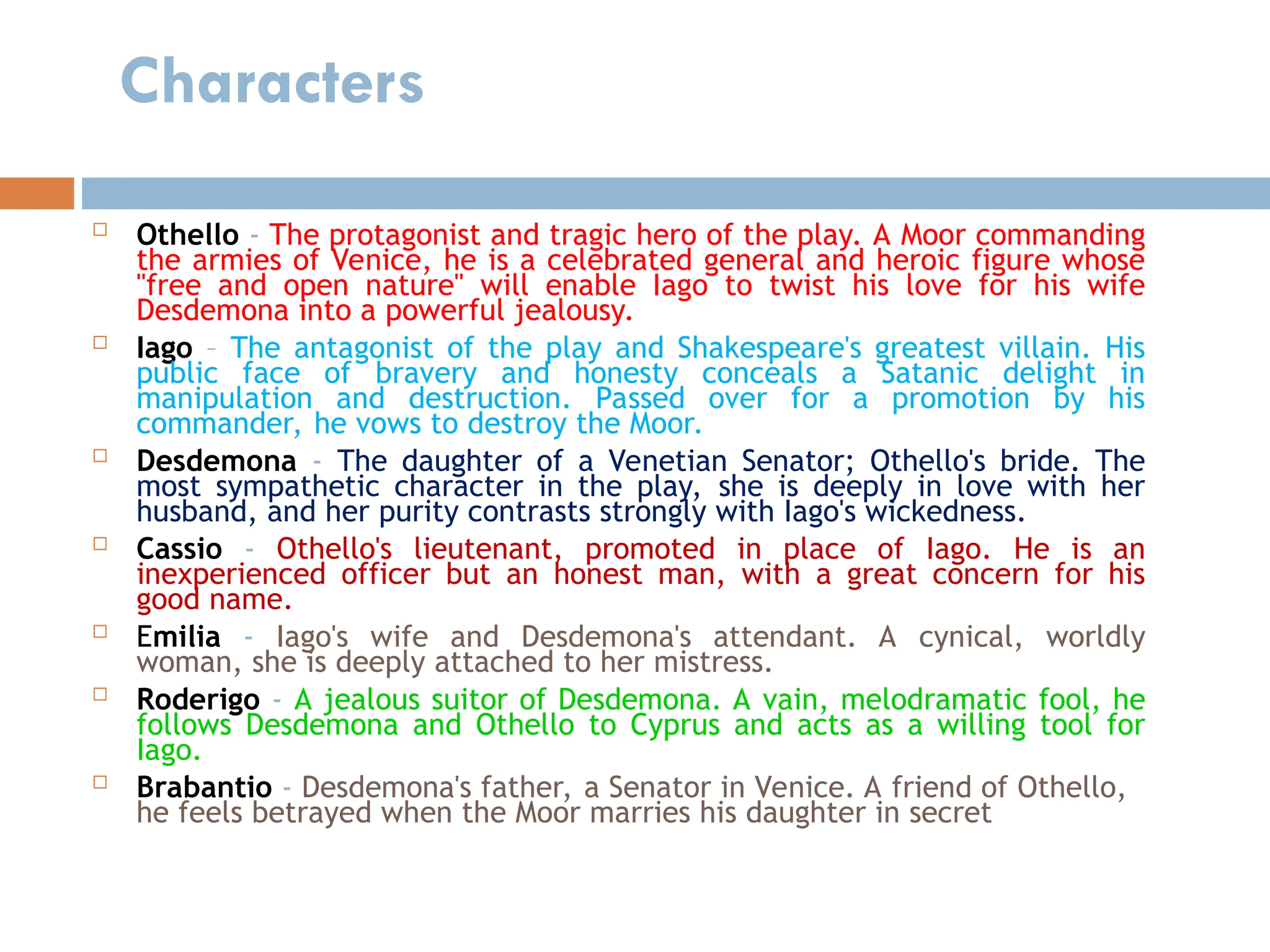 Characters

Othello - The protagonist and tragic hero of the play. A Moor commanding the armies of Venice, he is a celebrated general and heroic figure whose "free and open nature" will enable Iago to twist his love for his wife Desdemona into a powerful jealousy.

Iago – The antagonist of the play and Shakespeare's greatest villain. His public face of bravery and honesty conceals a Satanic delight in manipulation and destruction. Passed over for a promotion by his commander, he vows to destroy the Moor.

Desdemona - The daughter of a Venetian Senator; Othello's bride. The most sympathetic character in the play, she is deeply in love with her husband, and her purity contrasts strongly with Iago's wickedness.

Cassio - Othello's lieutenant, promoted in place of Iago. He is an inexperienced officer but an honest man, with a great concern for his good name.

Emilia - Iago's wife and Desdemona's attendant. A cynical, worldly woman, she is deeply attached to her mistress.

Roderigo - A jealous suitor of Desdemona. A vain, melodramatic fool, he follows Desdemona and Othello to Cyprus and acts as a willing tool for Iago.

Brabantio - Desdemona's father, a Senator in Venice. A friend of Othello, he feels betrayed when the Moor marries his daughter in secret